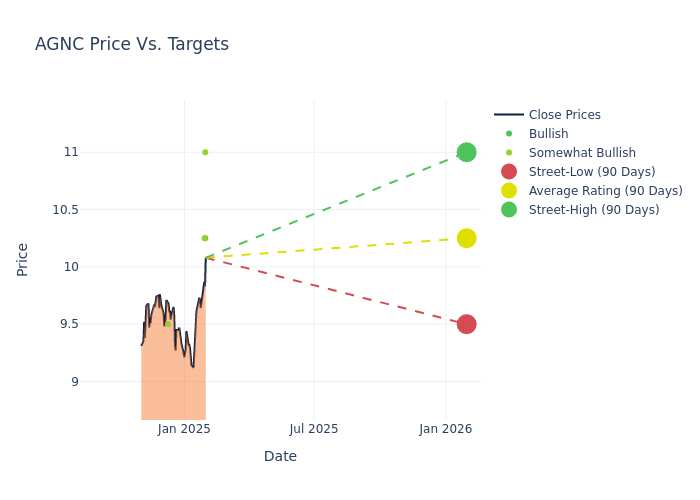 AGNC Price Vs. Targets

Close Prices
Bullish
Somewhat Bullish
Street-Low (90 Days)
Average Rating (90 Days)
Street-High (90 Days)

Price

11
10.5
10
9.5
9

Jan 2025
Jul 2025
Jan 2026

Date